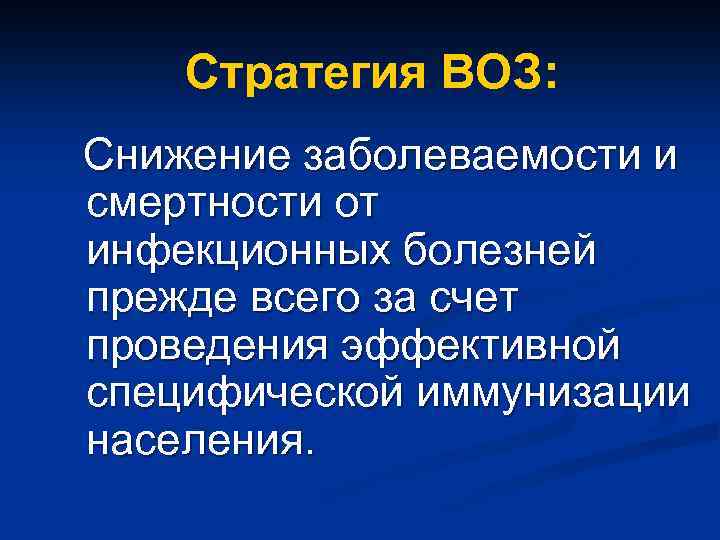 Стратегия ВОЗ:

Снижение заболеваемости и смертности от инфекционных болезней прежде всего за счет проведения эффективной специфической иммунизации населения.